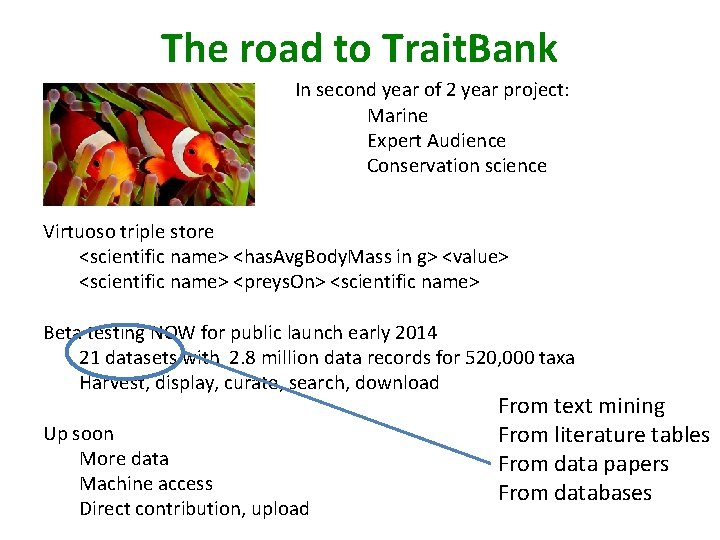 The road to TraitBank

In second year of 2 year project:
Marine
Expert Audience
Conservation science

Virtuoso triple store
<scientific name> <hasAvgBodyMass in g> <value>
<scientific name> <preysOn> <scientific name>

Beta testing NOW for public launch early 2014
21 datasets with 2.8 million data records for 520,000 taxa
Harvest, display, curate, search, download

Up soon
More data
Machine access
Direct contribution, upload

From text mining
From literature tables
From data papers
From databases